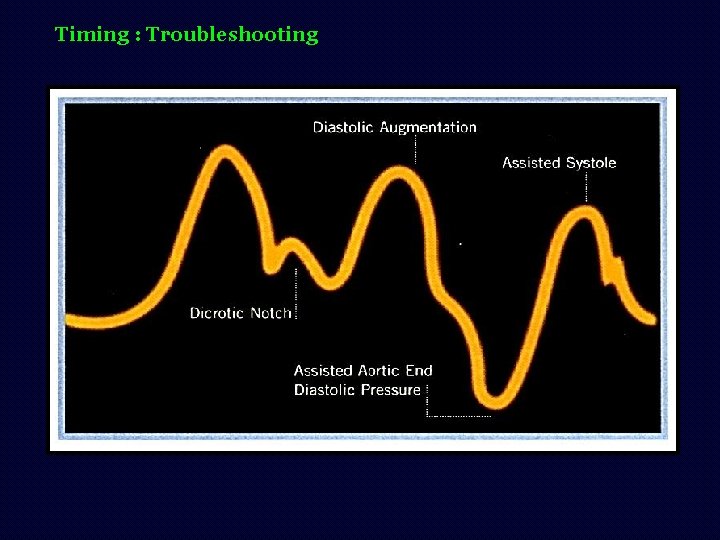 Timing : Troubleshooting

Diastolic Augmentation

Assisted Systole

Dicrotic Notch

Assisted Aortic End Diastolic Pressure